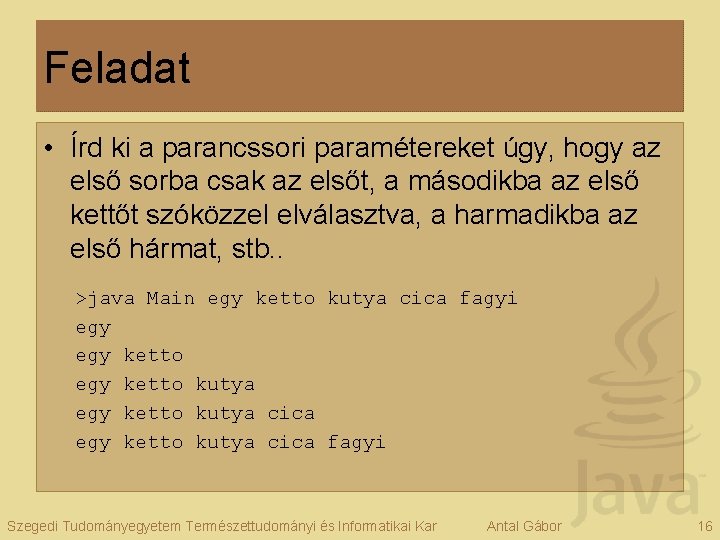 Feladat

• Írd ki a parancssori paramétereket úgy, hogy az első sorba csak az elsőt, a másodikba az első kettőt szóközzel elválasztva, a harmadikba az első hármat, stb..

>java Main egy ketto kutya cica fagyi
egy
egy ketto
egy ketto kutya
egy ketto kutya cica
egy ketto kutya cica fagyi

Java

Szegedi Tudományegyetem Természettudományi és Informatikai Kar
Antal Gábor
16